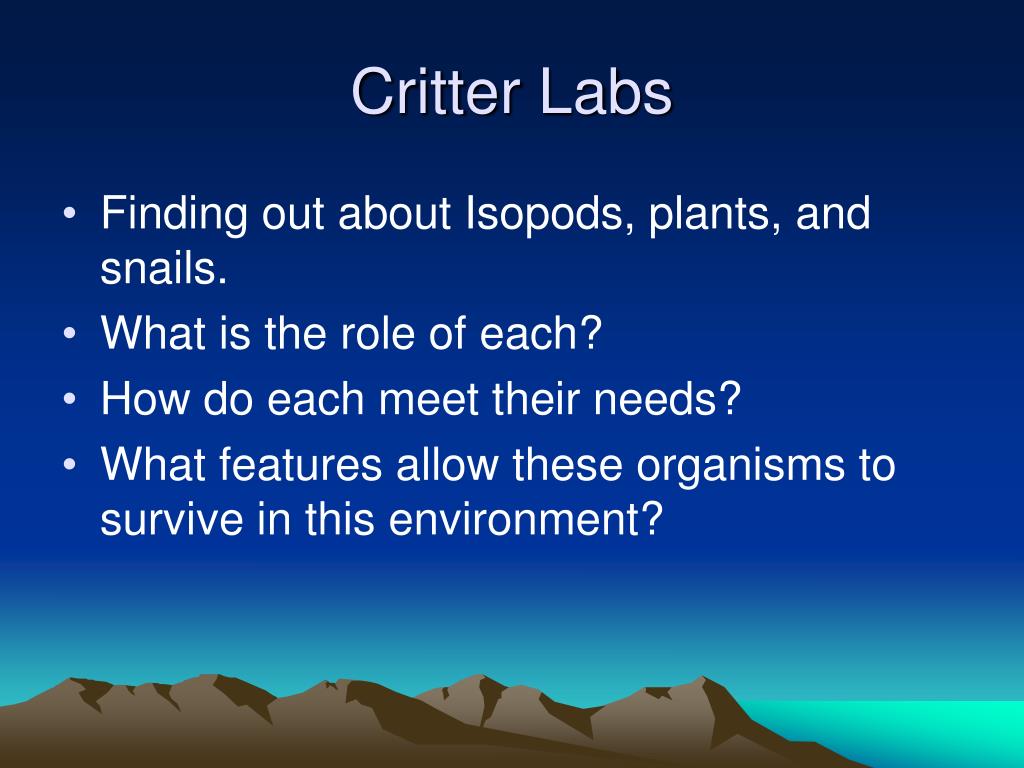 Critter Labs

• Finding out about Isopods, plants, and snails.
• What is the role of each?
• How do each meet their needs?
• What features allow these organisms to survive in this environment?